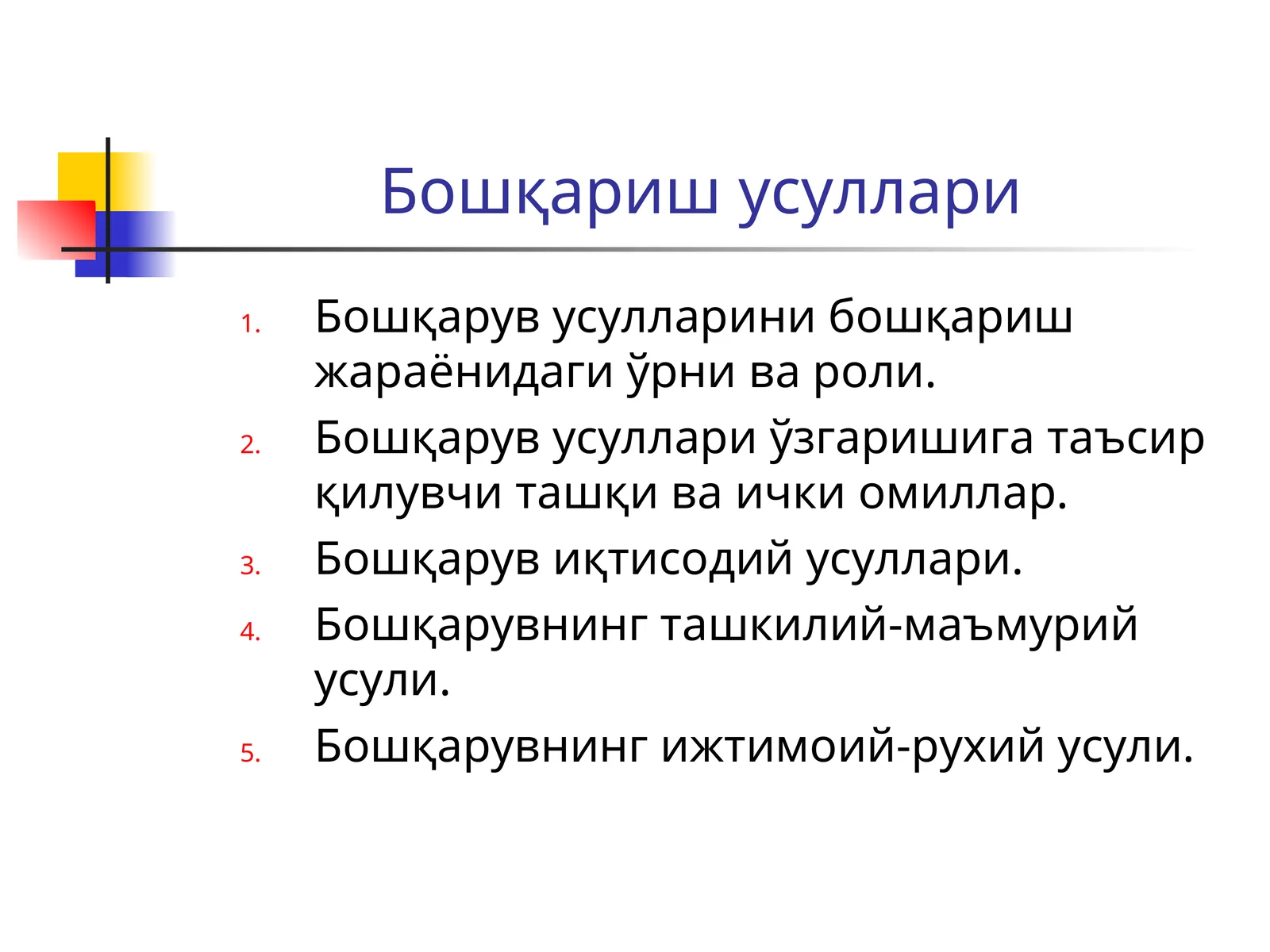 Бошқариш усуллари

1. Бошқарув усулларини бошқариш жараёнидаги ўрни ва роли.
2. Бошқарув усуллари ўзгаришига таъсир қилувчи ташқи ва ички омиллар.
3. Бошқарув иқтисодий усуллари.
4. Бошқарувнинг ташкилий-маъмурий усули.
5. Бошқарувнинг ижтимоий-рухий усули.